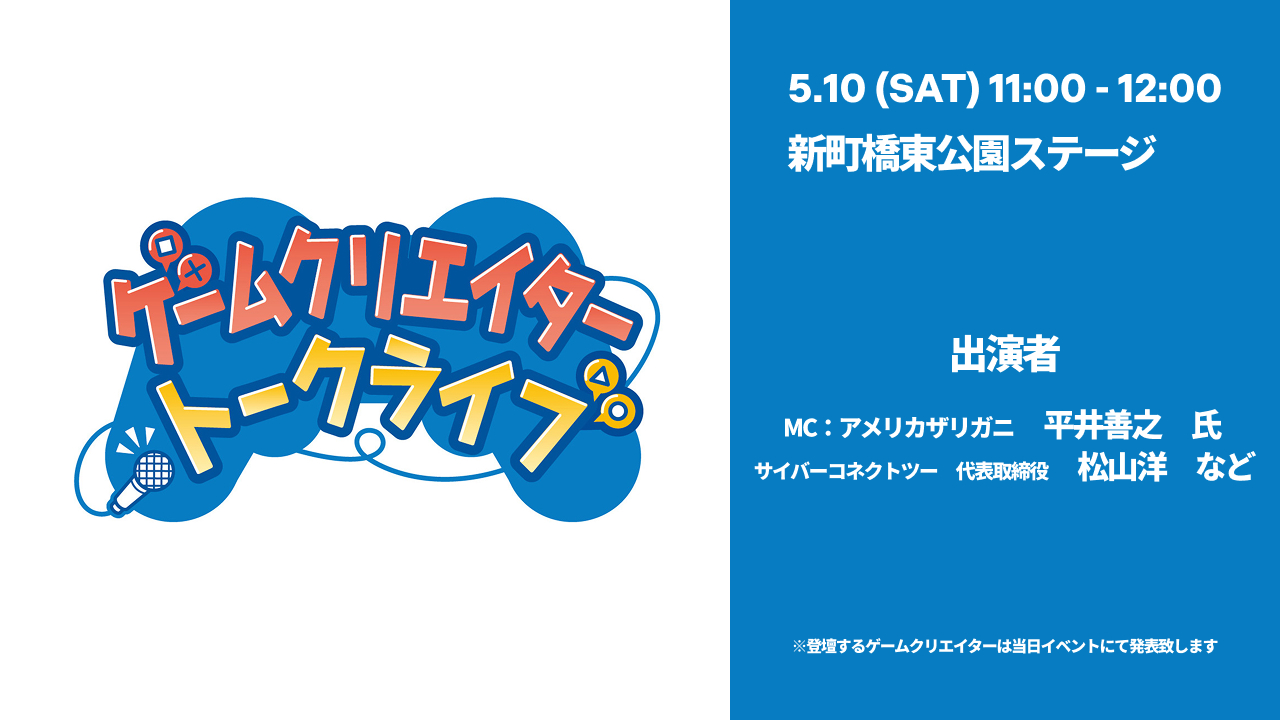 ゲームクリエイター
トークライブ

5.10 (SAT) 11:00 - 12:00
新町橋東公園ステージ

出演者

MC：アメリカザリガニ　平井善之　氏
サイバーコネクトツー　代表取締役　松山洋　など

※登壇するゲームクリエイターは当日イベントにて発表致します